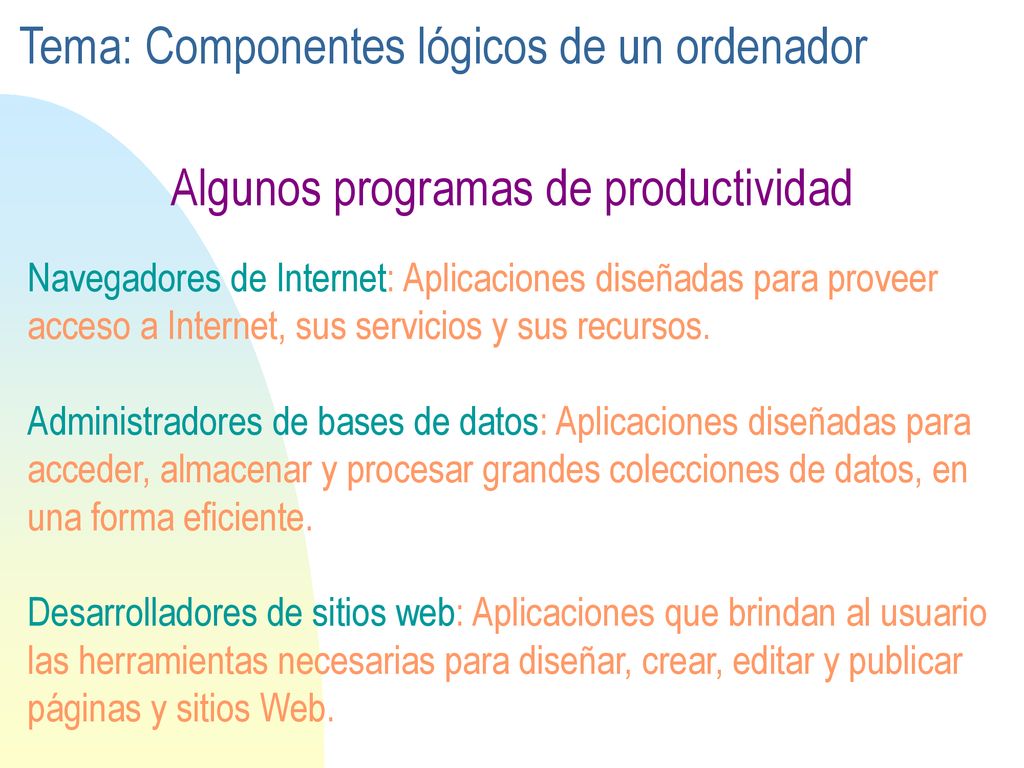 Tema: Componentes lógicos de un ordenador

Algunos programas de productividad

Navegadores de Internet: Aplicaciones diseñadas para proveer acceso a Internet, sus servicios y sus recursos.

Administradores de bases de datos: Aplicaciones diseñadas para acceder, almacenar y procesar grandes colecciones de datos, en una forma eficiente.

Desarrolladores de sitios web: Aplicaciones que brindan al usuario las herramientas necesarias para diseñar, crear, editar y publicar páginas y sitios Web.